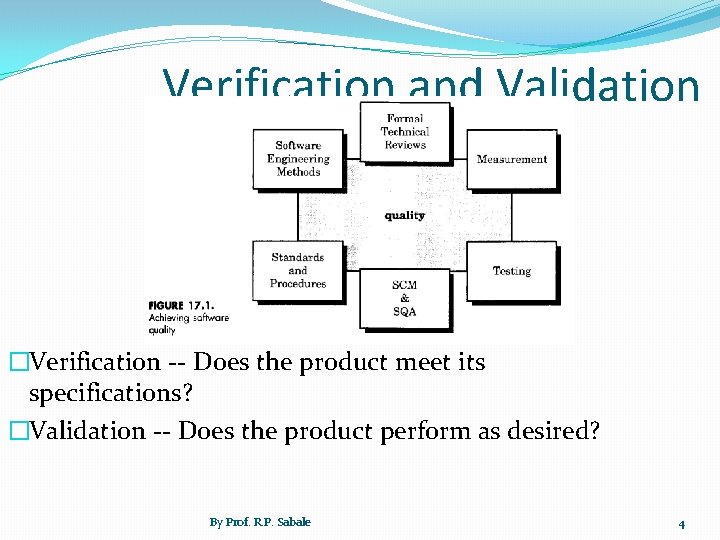 Verification and Validation

Software Engineering Methods

Formal Technical Reviews

Measurement

quality

Standards and Procedures

SCM & SQA

Testing

FIGURE 17.1. Achieving software quality

□Verification -- Does the product meet its specifications?

□Validation -- Does the product perform as desired?

By Prof. R.P. Sabale

4